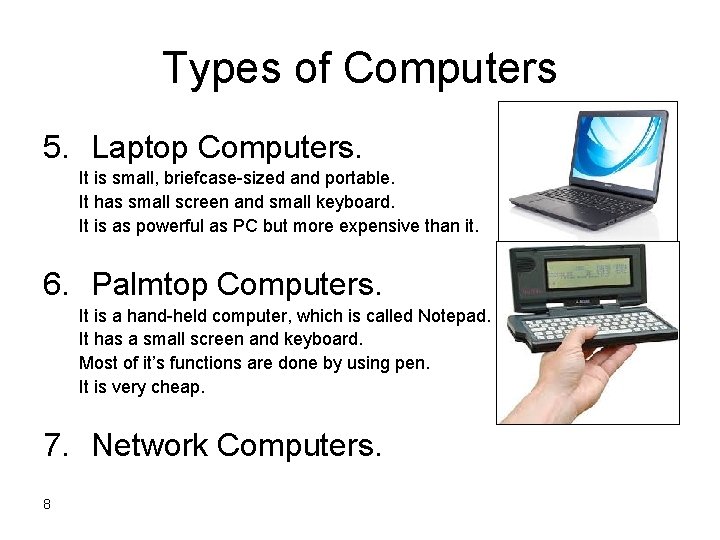 Types of Computers

5. Laptop Computers.

It is small, briefcase-sized and portable.
It has small screen and small keyboard.
It is as powerful as PC but more expensive than it.

6. Palmtop Computers.

It is a hand-held computer, which is called Notepad.
It has a small screen and keyboard.
Most of it's functions are done by using pen.
It is very cheap.

7. Network Computers.

8